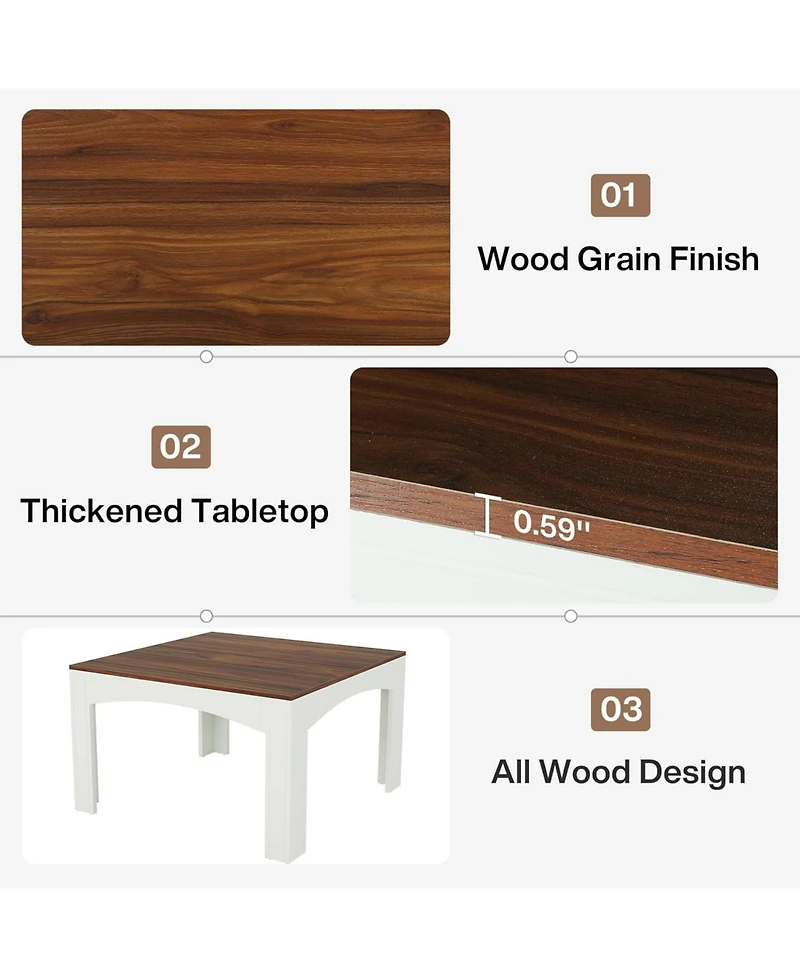 01

Wood Grain Finish

02

Thickened Tabletop

0.59''

03

All Wood Design